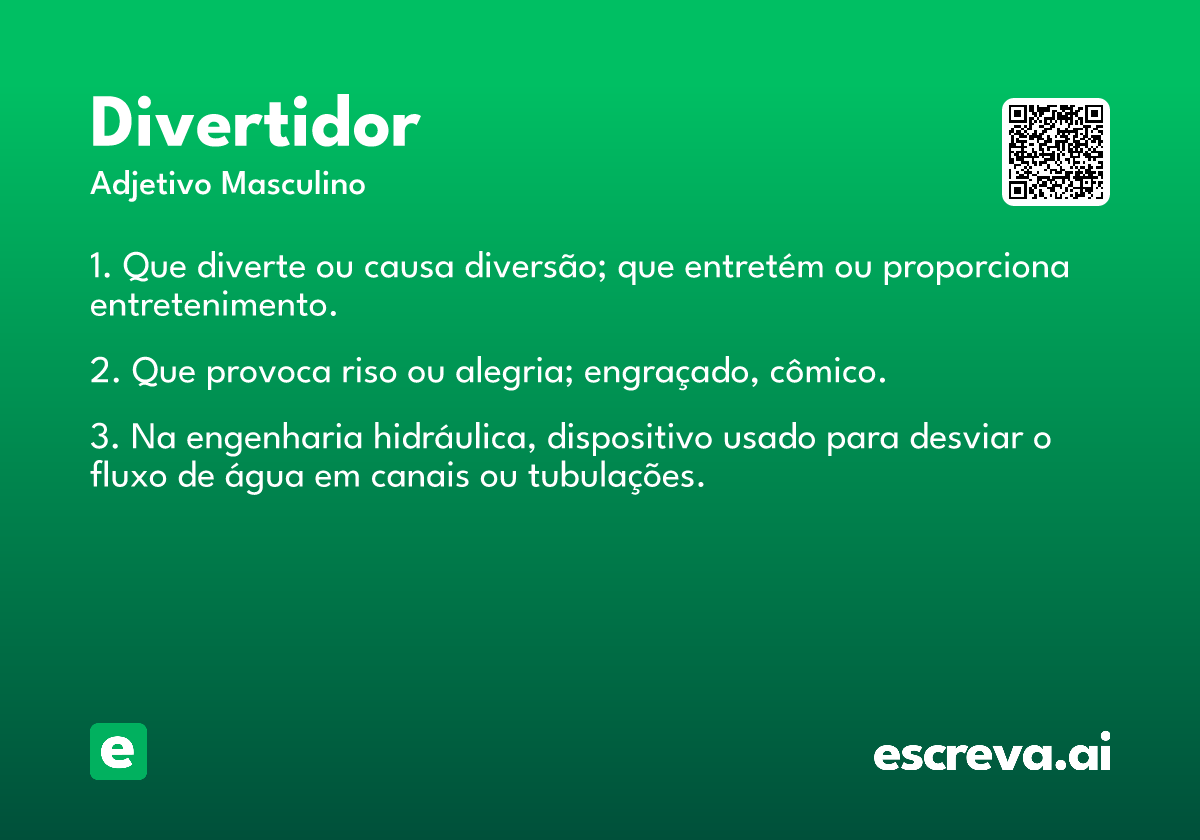 Divertidor
Adjetivo Masculino

1. Que diverte ou causa diversão; que entretém ou proporciona entretenimento.

2. Que provoca riso ou alegria; engraçado, cômico.

3. Na engenharia hidráulica, dispositivo usado para desviar o fluxo de água em canais ou tubulações.

e

escreva.ai